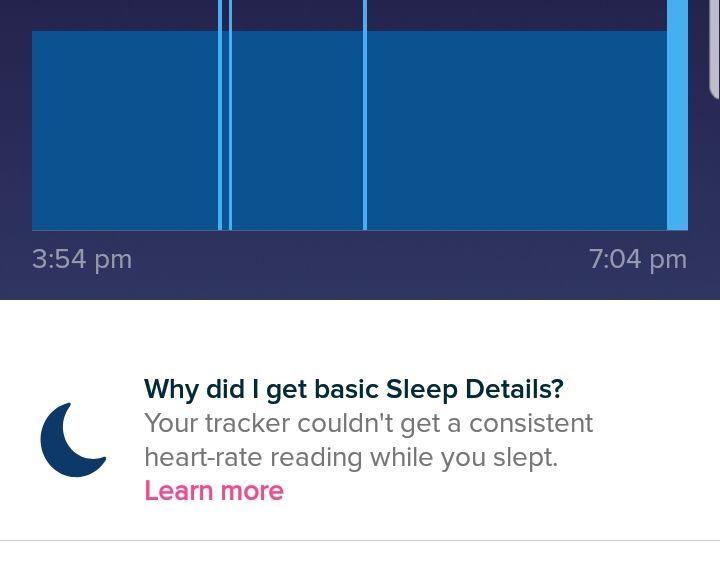 3:54 pm

7:04 pm

Why did I get basic Sleep Details?
Your tracker couldn't get a consistent heart-rate reading while you slept.
Learn more